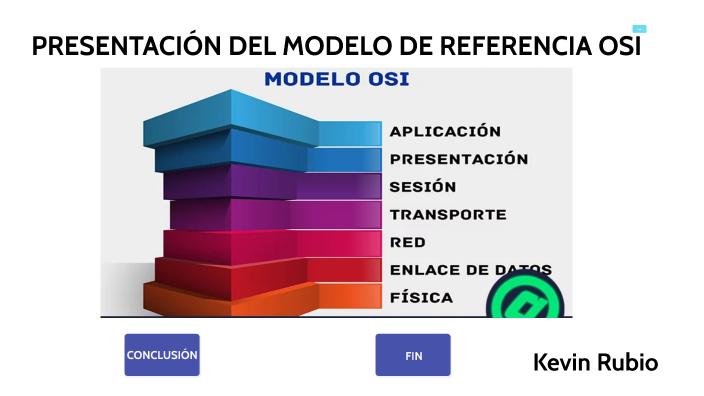 PRESENTACIÓN DEL MODELO DE REFERENCIA OSI

MODELO OSI

APLICACIÓN
PRESENTACIÓN
SESIÓN
TRANSPORTE
RED
ENLACE DE DATOS
FÍSICA

CONCLUSIÓN

FIN

Kevin Rubio